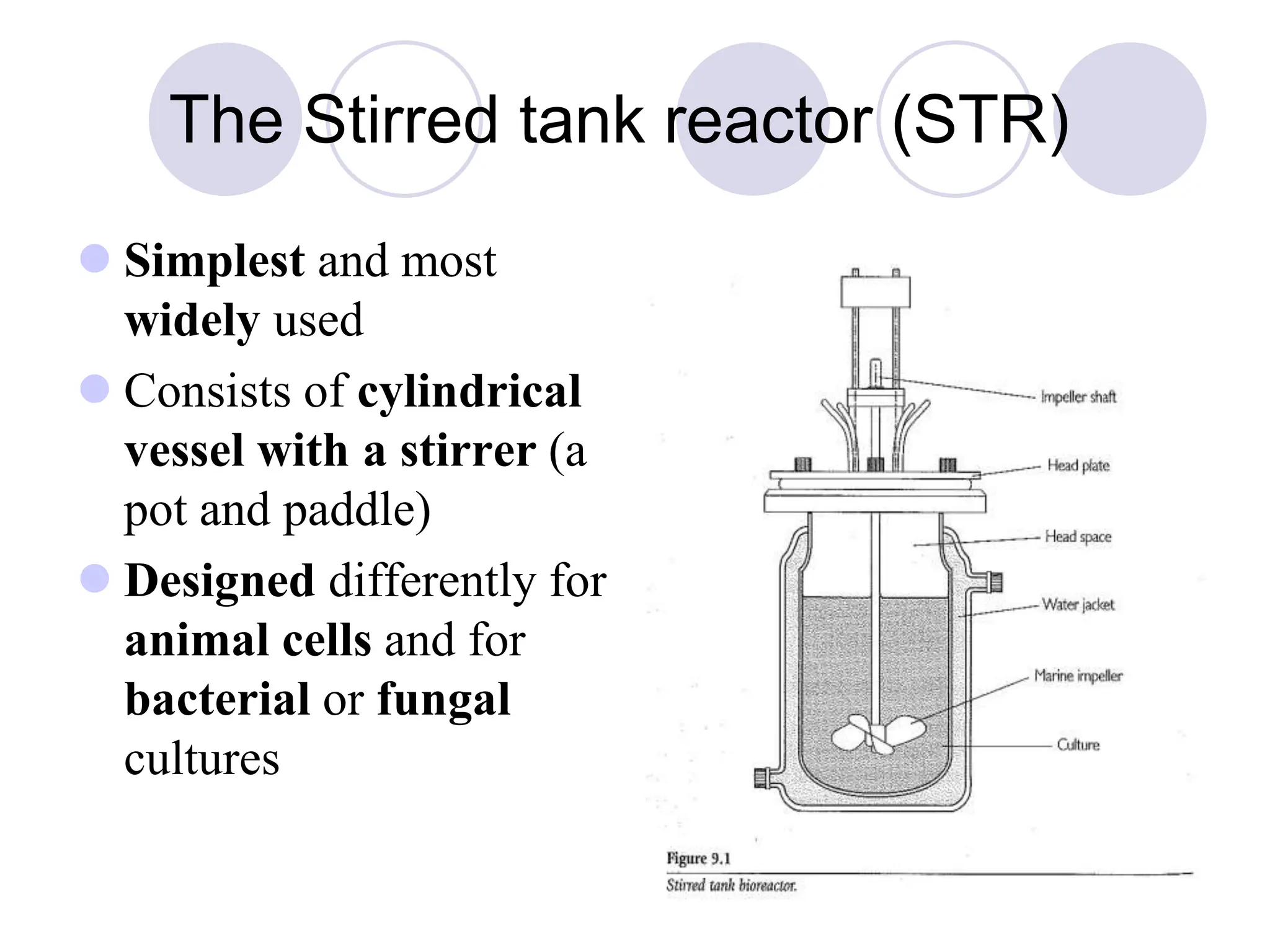 The Stirred tank reactor (STR)

Simplest and most widely used

Consists of cylindrical vessel with a stirrer (a pot and paddle)

Designed differently for animal cells and for bacterial or fungal cultures

Impeller shaft
Head plate
Head space
Water jacket
Marine impeller
Culture

Figure 9.1
Stirred tank bioreactor.